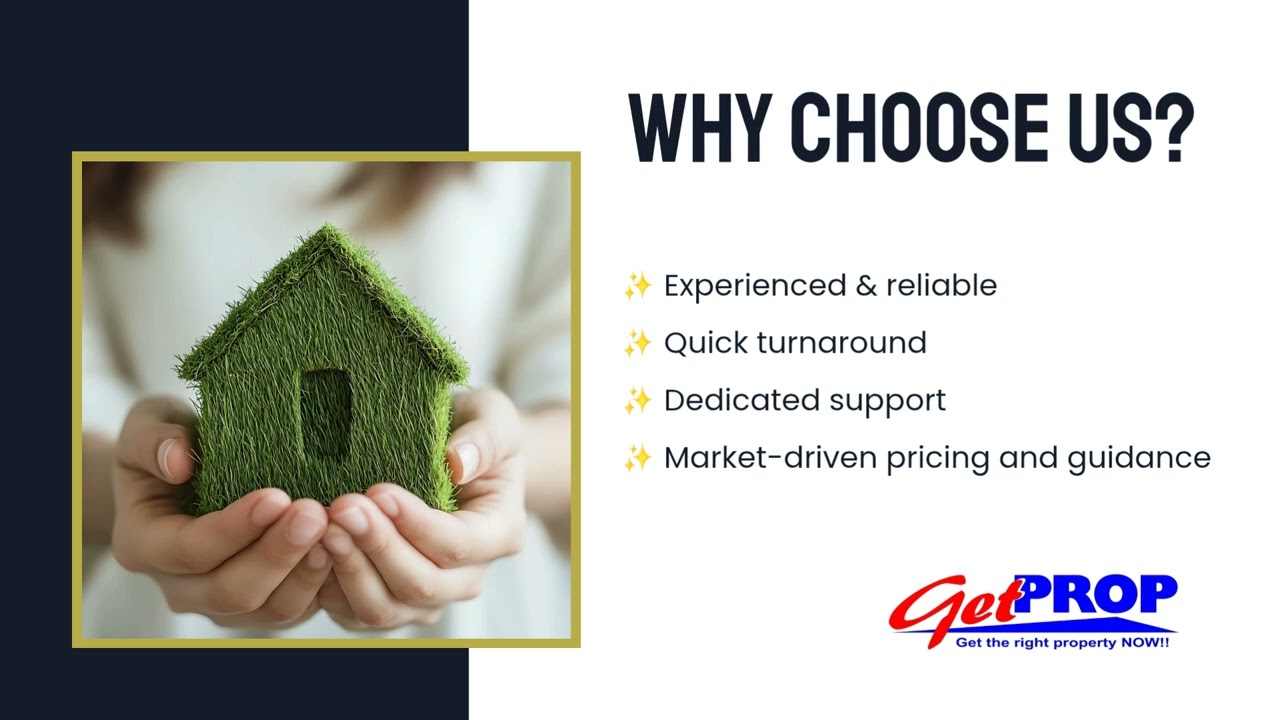 WHY CHOOSE US?

✨ Experienced & reliable
✨ Quick turnaround
✨ Dedicated support
✨ Market-driven pricing and guidance

GetPROP
Get the right property NOW!!